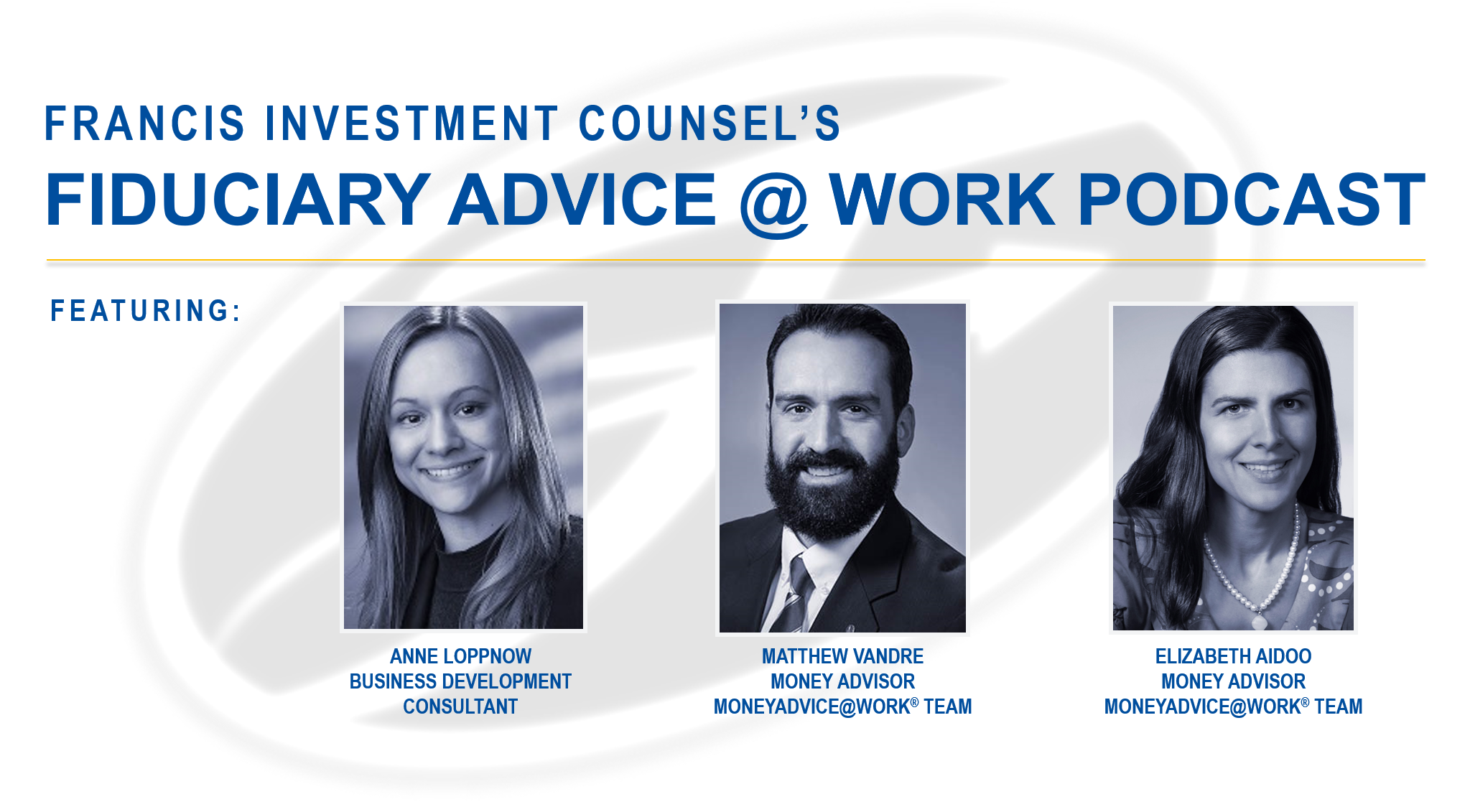 FRANCIS INVESTMENT COUNSEL'S

FIDUCIARY ADVICE @ WORK PODCAST

FEATURING:

ANNE LOPPNOW
BUSINESS DEVELOPMENT CONSULTANT

MATTHEW VANDRE
MONEY ADVISOR
MONEYADVICE@WORK® TEAM

ELIZABETH AIDOO
MONEY ADVISOR
MONEYADVICE@WORK® TEAM